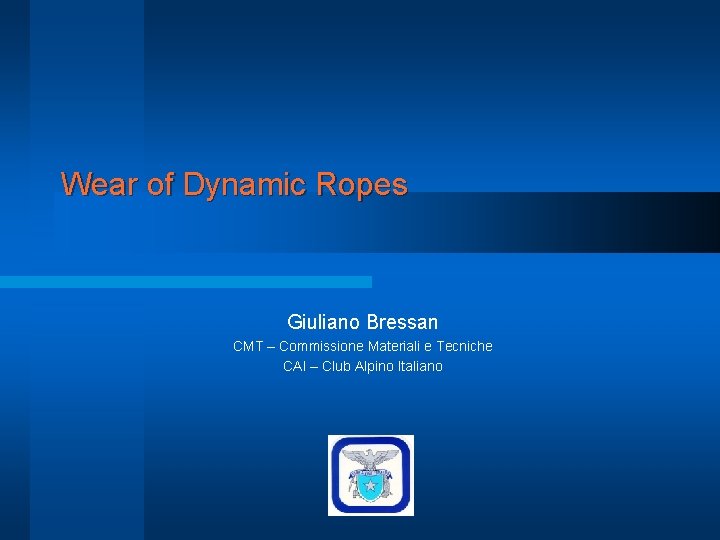 Wear of Dynamic Ropes

Giuliano Bressan

CMT – Commissione Materiali e Tecniche

CAI – Club Alpino Italiano